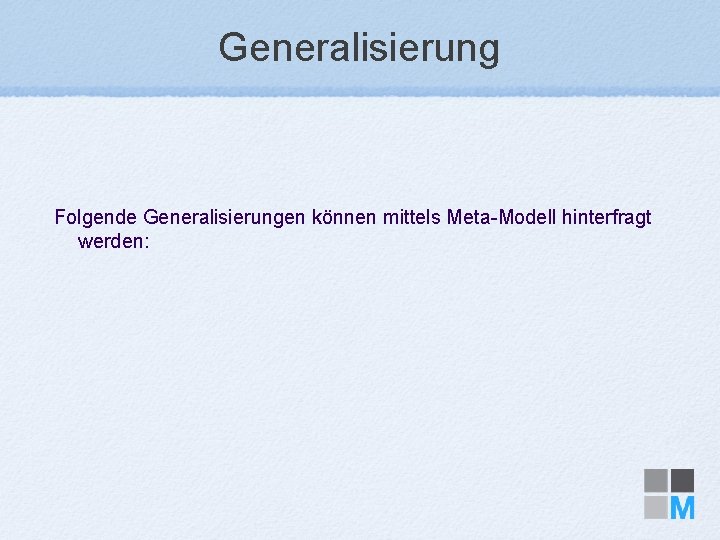 Generalisierung

Folgende Generalisierungen können mittels Meta-Modell hinterfragt werden:

M